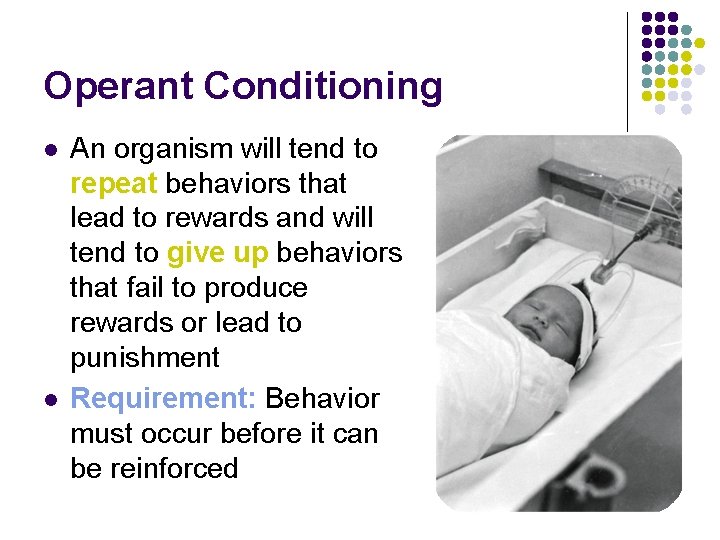 Operant Conditioning

- An organism will tend to repeat behaviors that lead to rewards and will tend to give up behaviors that fail to produce rewards or lead to punishment
- Requirement: Behavior must occur before it can be reinforced